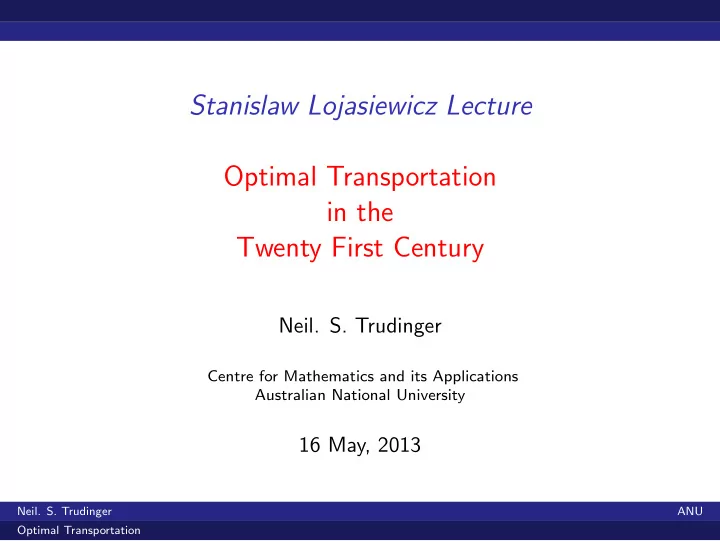 Stanislaw Lojasiewicz Lecture

Optimal Transportation
in the
Twenty First Century

Neil. S. Trudinger

Centre for Mathematics and its Applications
Australian National University

16 May, 2013

Neil. S. Trudinger

ANU

Optimal Transportation